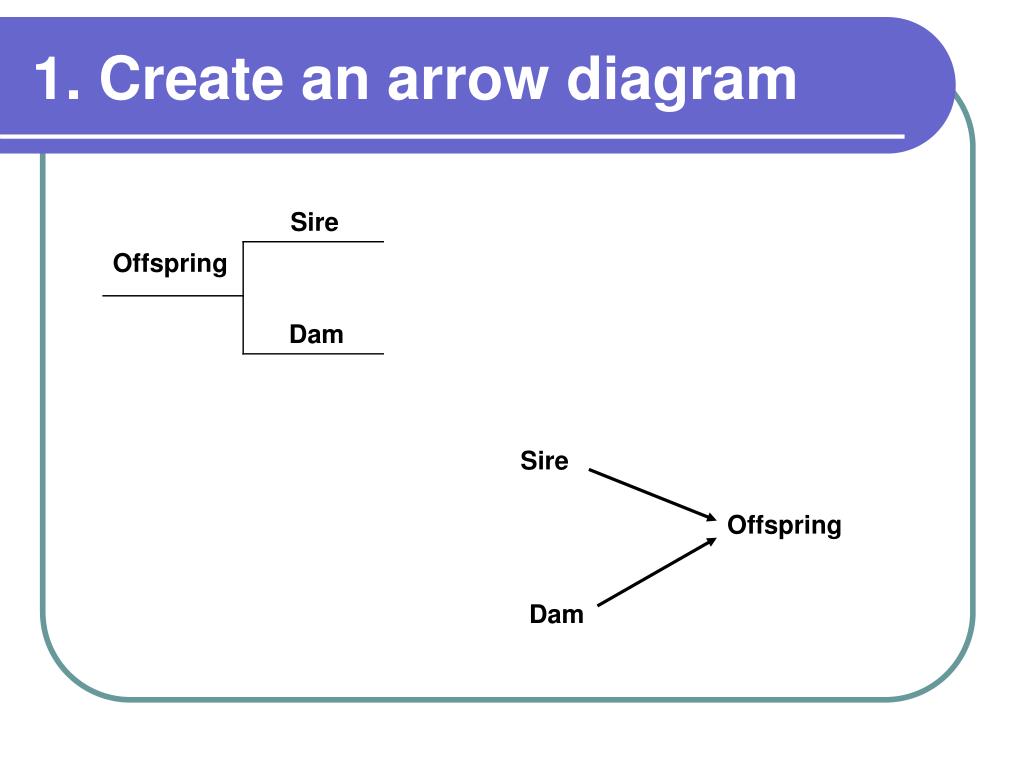 1. Create an arrow diagram

Sire

Offspring

Dam

Sire

Offspring

Dam